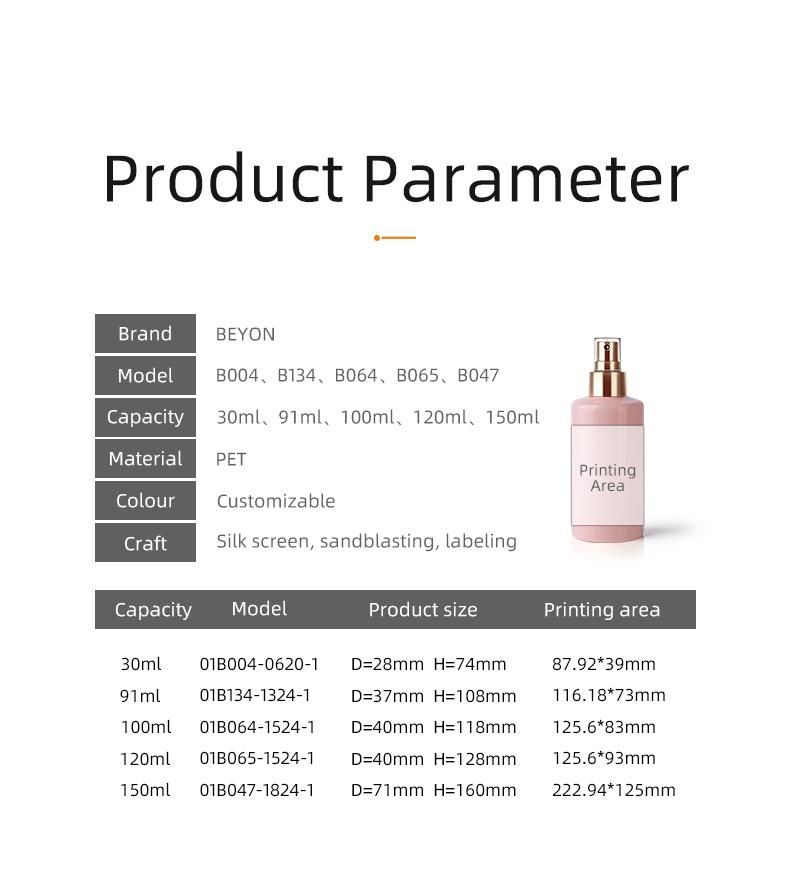 Product Parameter

| Brand | BEYON |
|---|---|
| Model | B004、B134、B064、B065、B047 |
| Capacity | 30ml、91ml、100ml、120ml、150ml |
| Material | PET |
| Colour | Customizable |
| Craft | Silk screen, sandblasting, labeling |

Printing Area

| Capacity | Model | Product size | Printing area |
|---|---|---|---|
| 30ml | 01B004-0620-1 | D=28mm H=74mm | 87.92*39mm |
| 91ml | 01B134-1324-1 | D=37mm H=108mm | 116.18*73mm |
| 100ml | 01B064-1524-1 | D=40mm H=118mm | 125.6*83mm |
| 120ml | 01B065-1524-1 | D=40mm H=128mm | 125.6*93mm |
| 150ml | 01B047-1824-1 | D=71mm H=160mm | 222.94*125mm |